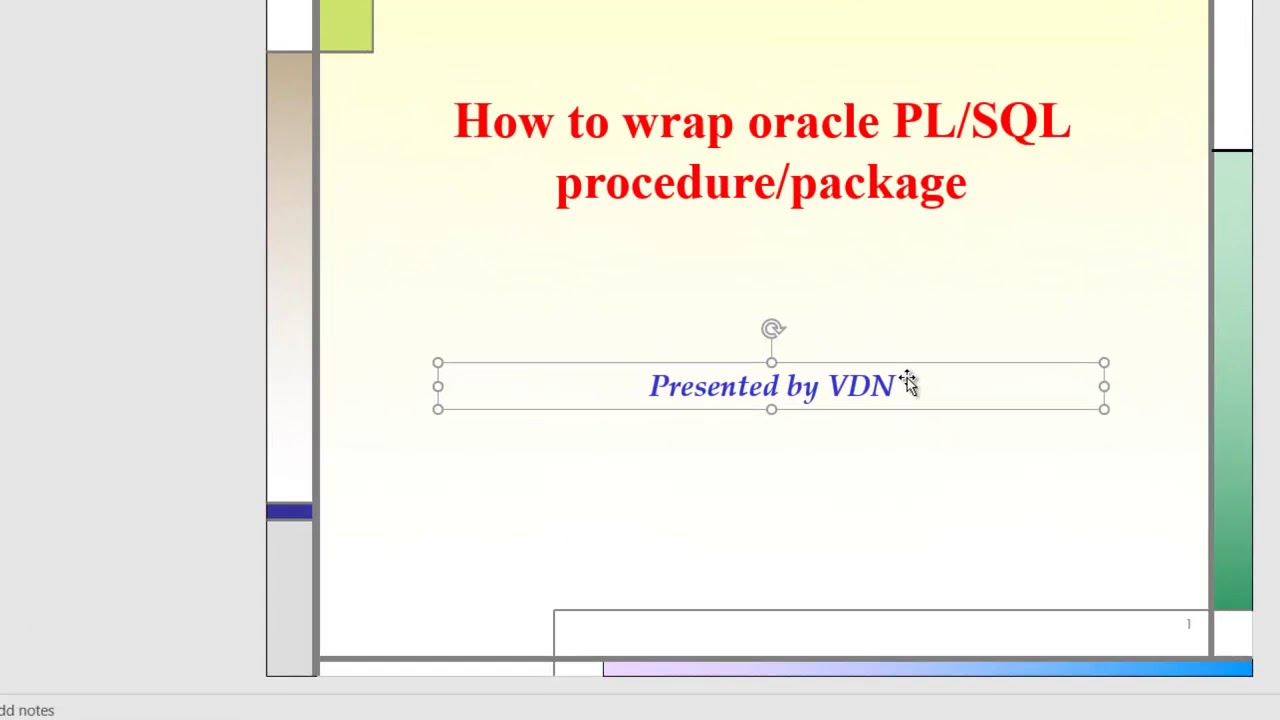 How to wrap oracle PL/SQL procedure/package

Presented by VDN

1

dd notes